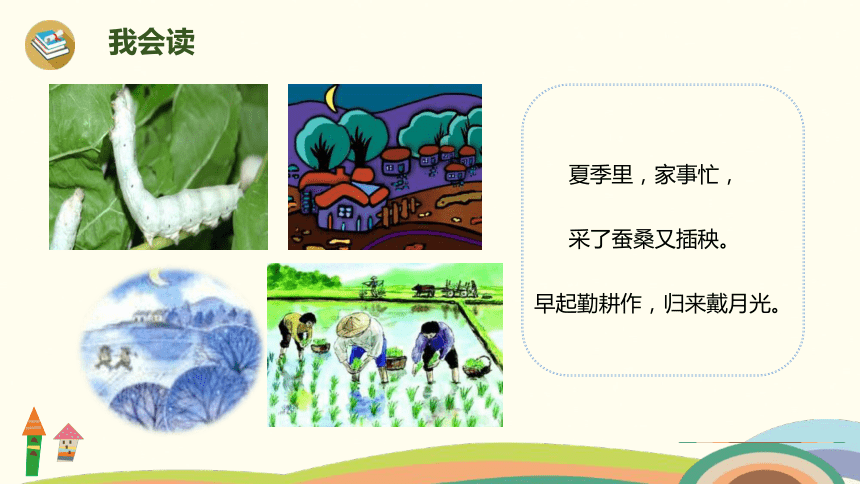 我会读

夏季里，家事忙，

采了蚕桑又插秧。

早起勤耕作，归来戴月光。